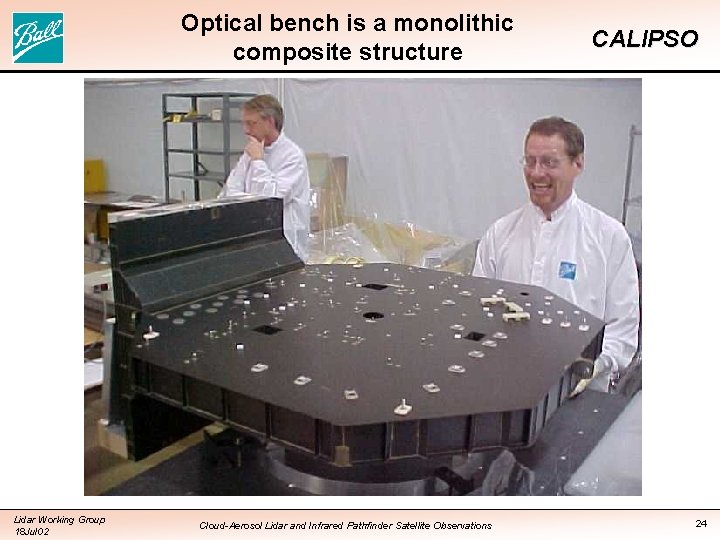 Ball

Optical bench is a monolithic composite structure

CALIPSO

Lidar Working Group
18Jul02

Cloud-Aerosol Lidar and Infrared Pathfinder Satellite Observations

24